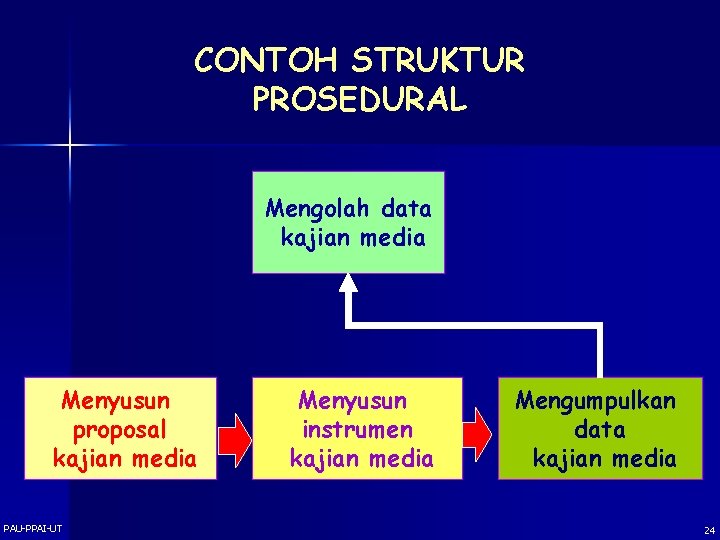 CONTOH STRUKTUR PROSEDURAL

Mengolah data kajian media

Menyusun proposal kajian media

Menyusun instrumen kajian media

Mengumpulkan data kajian media

PAU-PPAI-UT

24